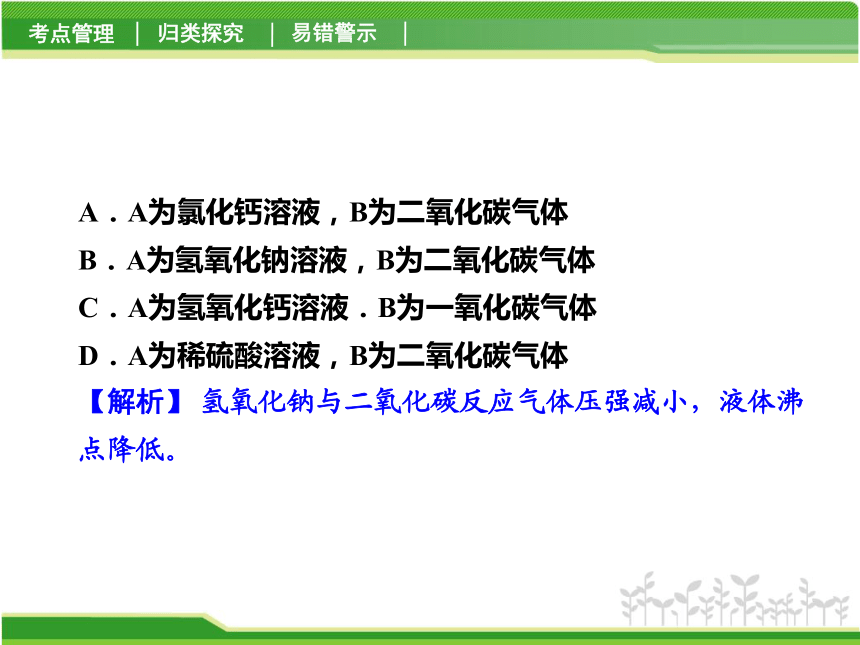 考点管理 | 归类探究 | 易错警示 |

A．A为氯化钙溶液，B为二氧化碳气体
B．A为氢氧化钠溶液，B为二氧化碳气体
C．A为氢氧化钙溶液．B为一氧化碳气体
D．A为稀硫酸溶液，B为二氧化碳气体
【解析】 氢氧化钠与二氧化碳反应气体压强减小，液体沸点降低。